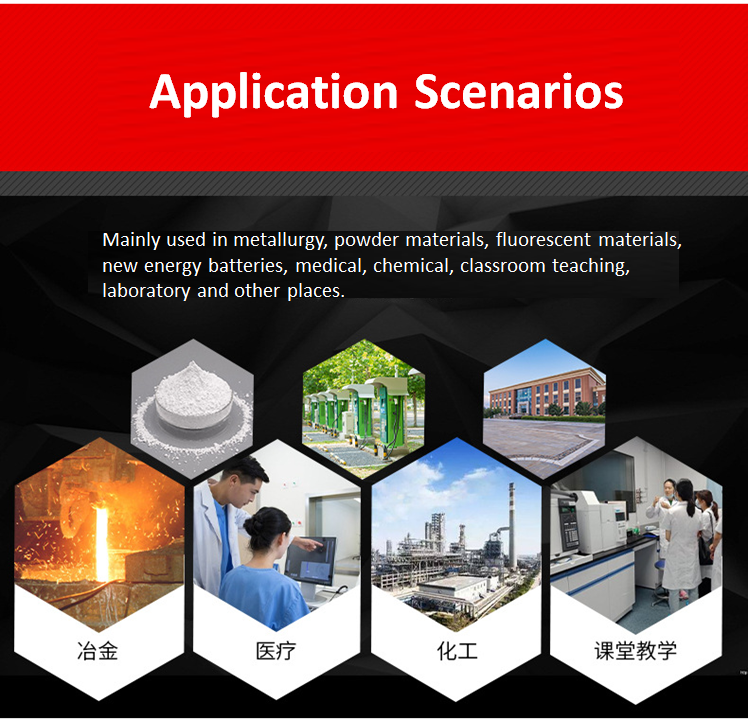 Application Scenarios

Mainly used in metallurgy, powder materials, fluorescent materials, new energy batteries, medical, chemical, classroom teaching, laboratory and other places.

冶金

医疗

化工

课堂教学